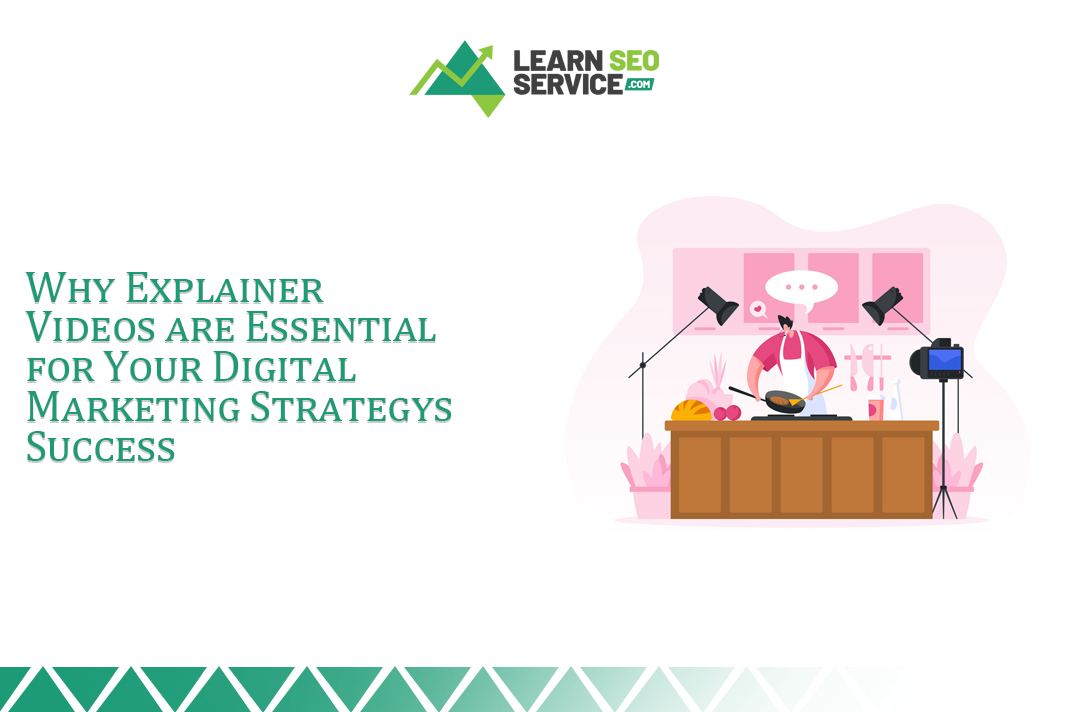 LEARN SEO SERVICE .COM

Why Explainer Videos are Essential for Your Digital Marketing Strategys Success